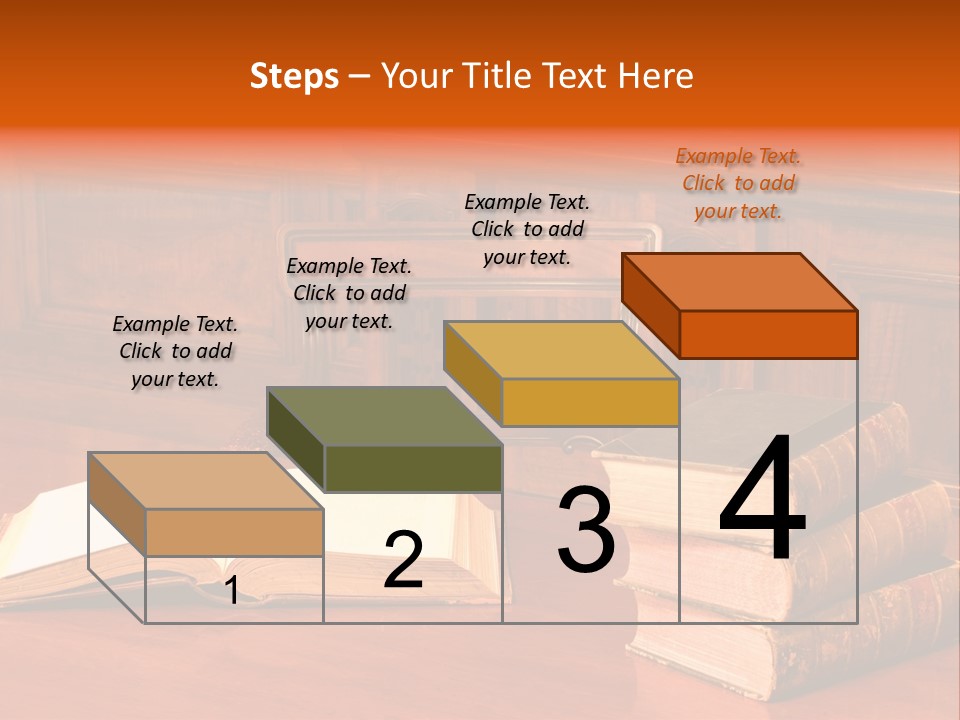 Steps – Your Title Text Here

Example Text. Click to add your text.

Example Text. Click to add your text.

Example Text. Click to add your text.

Example Text. Click to add your text.

1

2

3

4